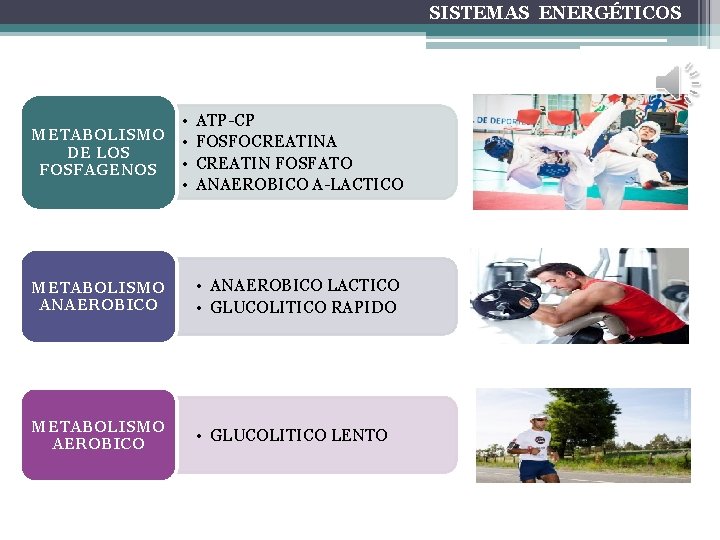 SISTEMAS ENERGÉTICOS

METABOLISMO DE LOS FOSFAGENOS

• ATP-CP
• FOSFOCREATINA
• CREATIN FOSFATO
• ANAEROBICO A-LACTICO

METABOLISMO ANAEROBICO

• ANAEROBICO LACTICO
• GLUCOLITICO RAPIDO

METABOLISMO AEROBICO

• GLUCOLITICO LENTO